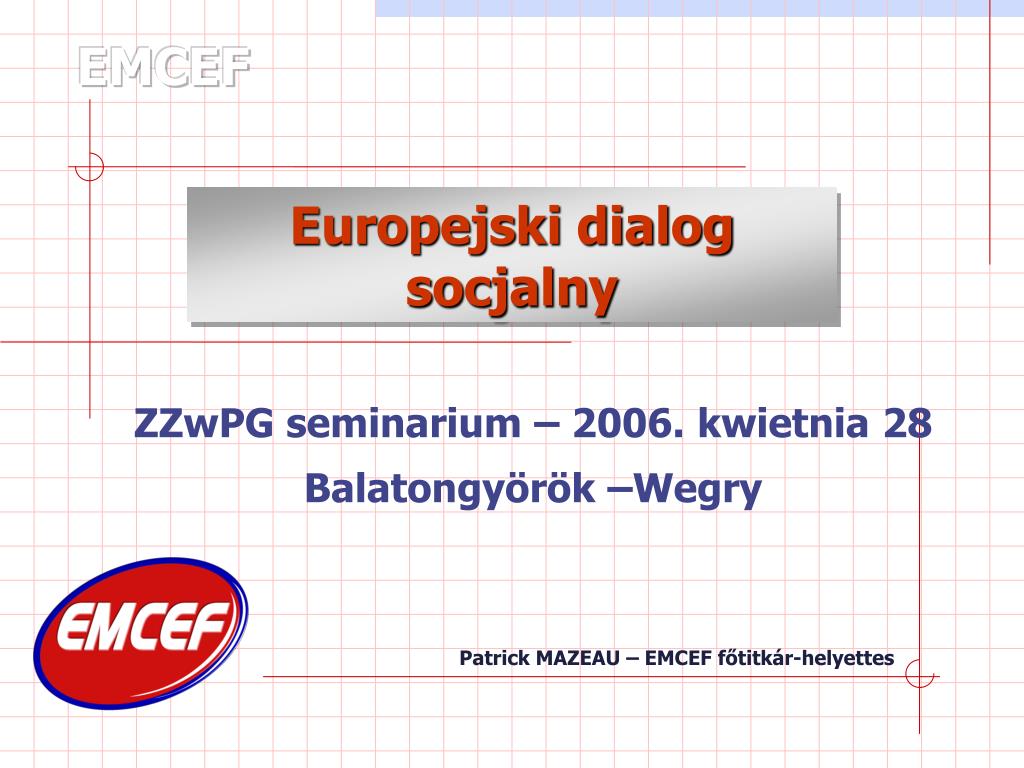 EMCEF

Europejski dialog socjalny

ZZwPG seminarium – 2006. kwietnia 28

Balatongyörök –Wegry

EMCEF

Patrick MAZEAU – EMCEF főtitkár-helyettes